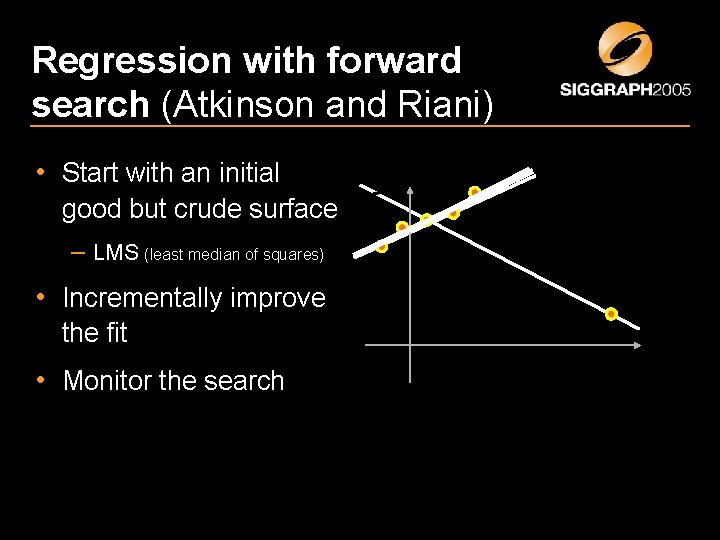 Regression with forward search (Atkinson and Riani)

SIGGRAPH2005

• Start with an initial good but crude surface

– LMS (least median of squares)

• Incrementally improve the fit

• Monitor the search